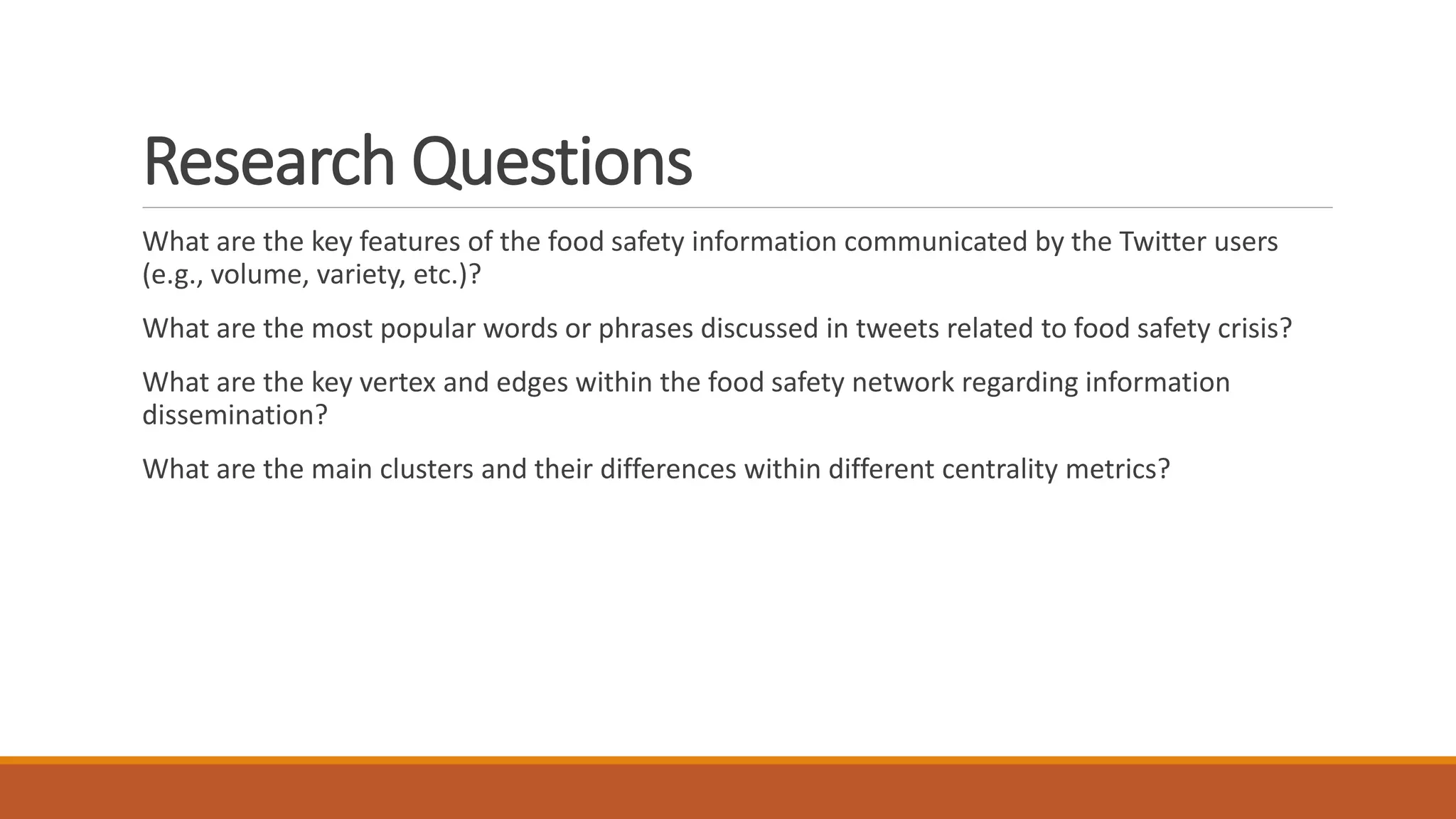 Research Questions

What are the key features of the food safety information communicated by the Twitter users (e.g., volume, variety, etc.)?

What are the most popular words or phrases discussed in tweets related to food safety crisis?

What are the key vertex and edges within the food safety network regarding information dissemination?

What are the main clusters and their differences within different centrality metrics?